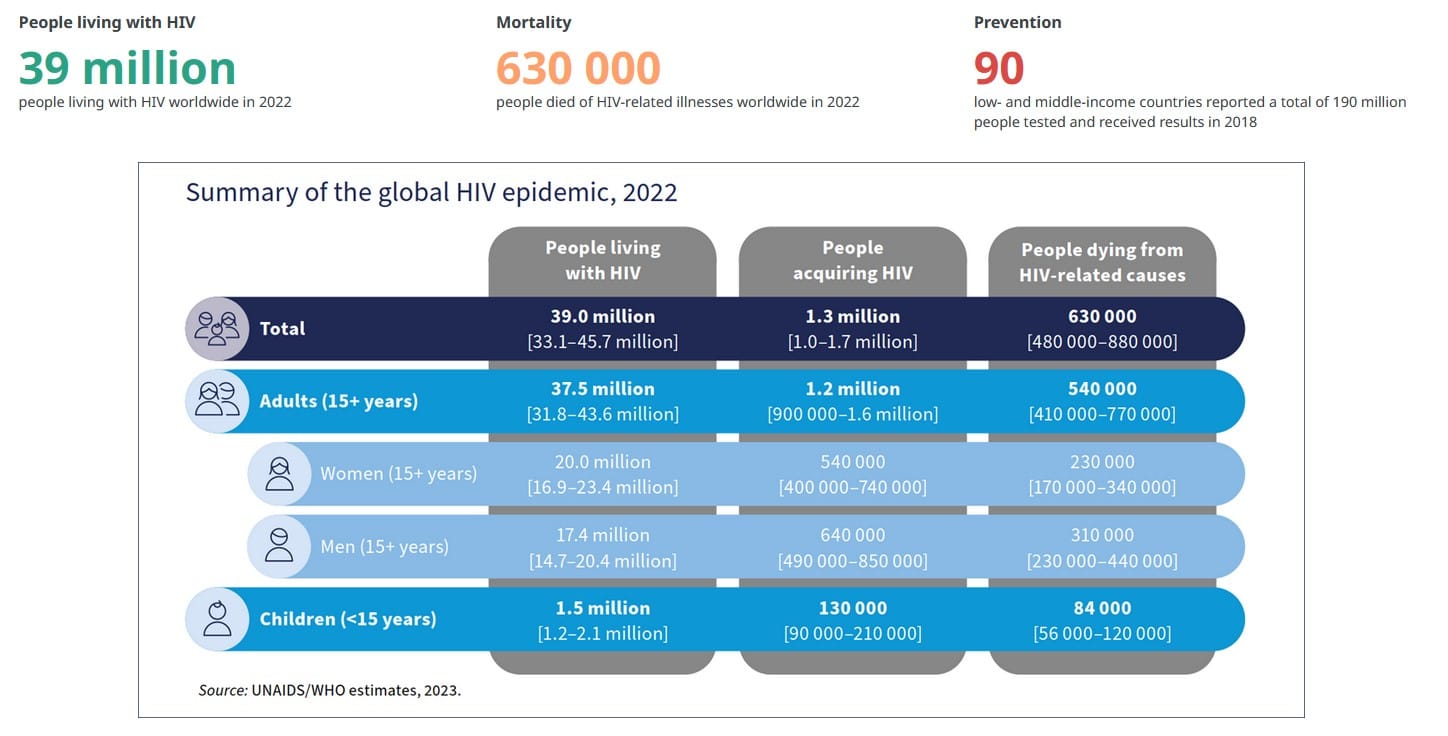 People living with HIV
39 million
people living with HIV worldwide in 2022

Mortality
630 000
people died of HIV-related illnesses worldwide in 2022

Prevention
90
low- and middle-income countries reported a total of 190 million people tested and received results in 2018

Summary of the global HIV epidemic, 2022

| | People living with HIV | People acquiring HIV | People dying from HIV-related causes |
|---|---|---|---|
| Total | 39.0 million [33.1–45.7 million] | 1.3 million [1.0–1.7 million] | 630 000 [480 000–880 000] |
| Adults (15+ years) | 37.5 million [31.8–43.6 million] | 1.2 million [900 000–1.6 million] | 540 000 [410 000–770 000] |
| Women (15+ years) | 20.0 million [16.9–23.4 million] | 540 000 [400 000–740 000] | 230 000 [170 000–340 000] |
| Men (15+ years) | 17.4 million [14.7–20.4 million] | 640 000 [490 000–850 000] | 310 000 [230 000–440 000] |
| Children (<15 years) | 1.5 million [1.2–2.1 million] | 130 000 [90 000–210 000] | 84 000 [56 000–120 000] |

Source: UNAIDS/WHO estimates, 2023.